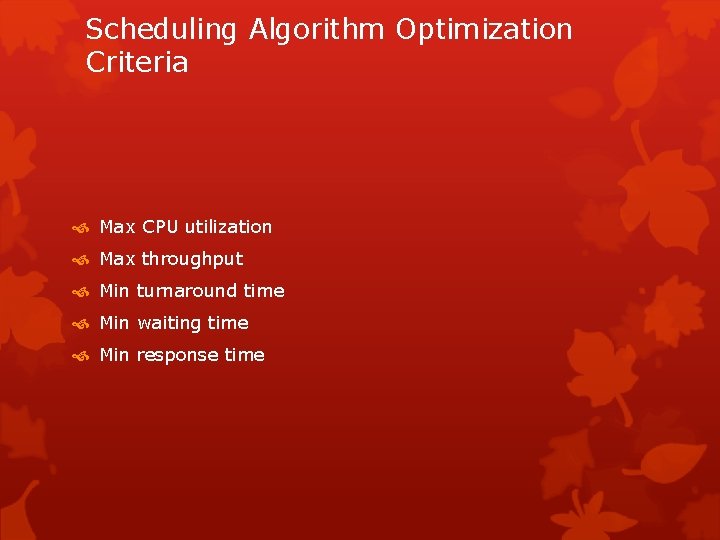 Scheduling Algorithm Optimization Criteria

Max CPU utilization
Max throughput
Min turnaround time
Min waiting time
Min response time